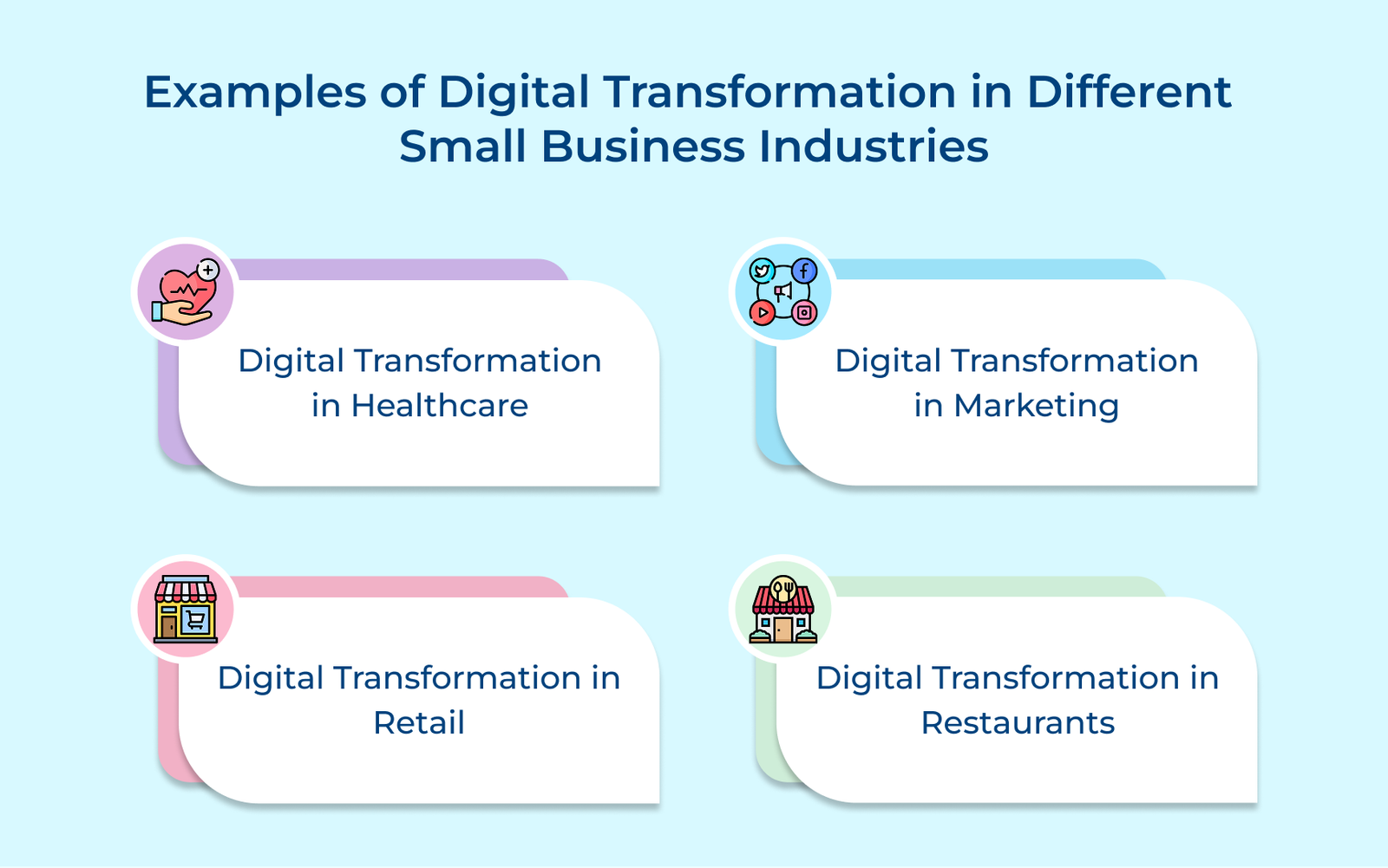 Examples of Digital Transformation in Different Small Business Industries

Digital Transformation in Healthcare

Digital Transformation in Marketing

Digital Transformation in Retail

Digital Transformation in Restaurants